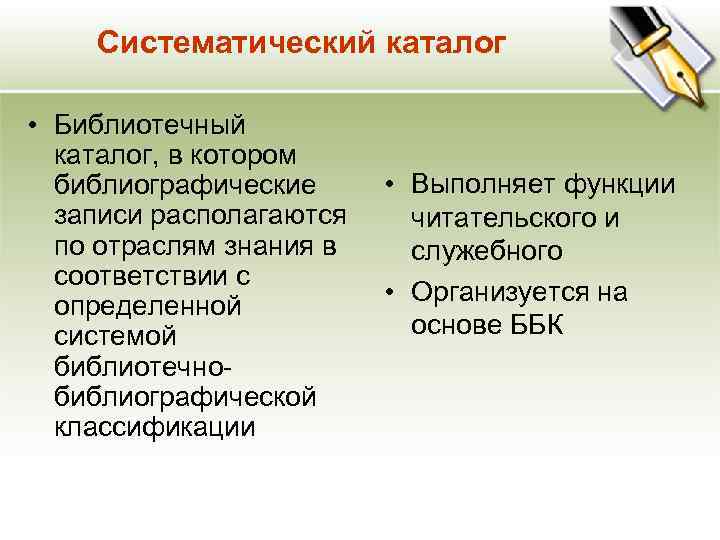 Систематический каталог

• Библиотечный каталог, в котором библиографические записи располагаются по отраслям знания в соответствии с определенной системой библиотечно-библиографической классификации

• Выполняет функции читательского и служебного

• Организуется на основе ББК